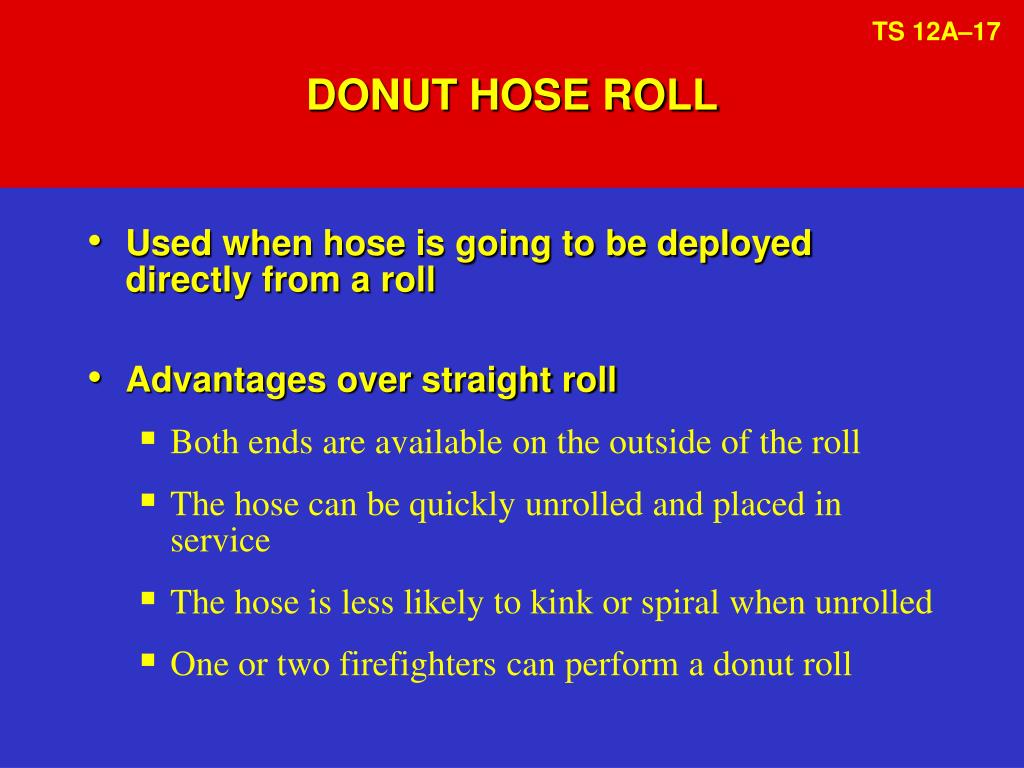 TS 12A–17

DONUT HOSE ROLL

• Used when hose is going to be deployed directly from a roll

• Advantages over straight roll

▪ Both ends are available on the outside of the roll

▪ The hose can be quickly unrolled and placed in service

▪ The hose is less likely to kink or spiral when unrolled

▪ One or two firefighters can perform a donut roll